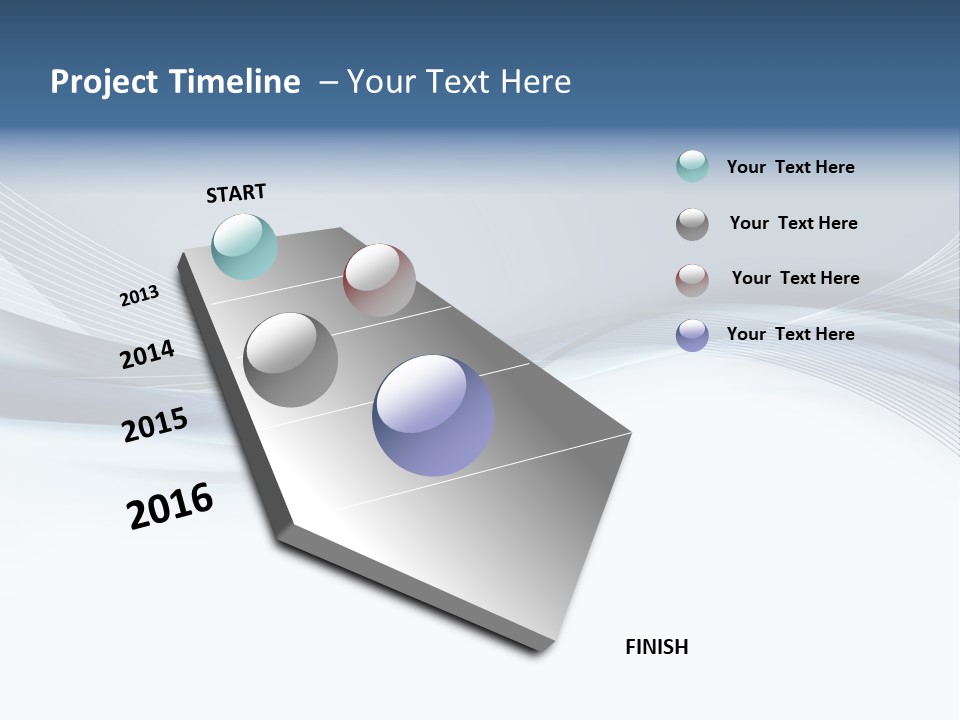 Project Timeline – Your Text Here

START

2013

2014

2015

2016

FINISH

Your Text Here

Your Text Here

Your Text Here

Your Text Here